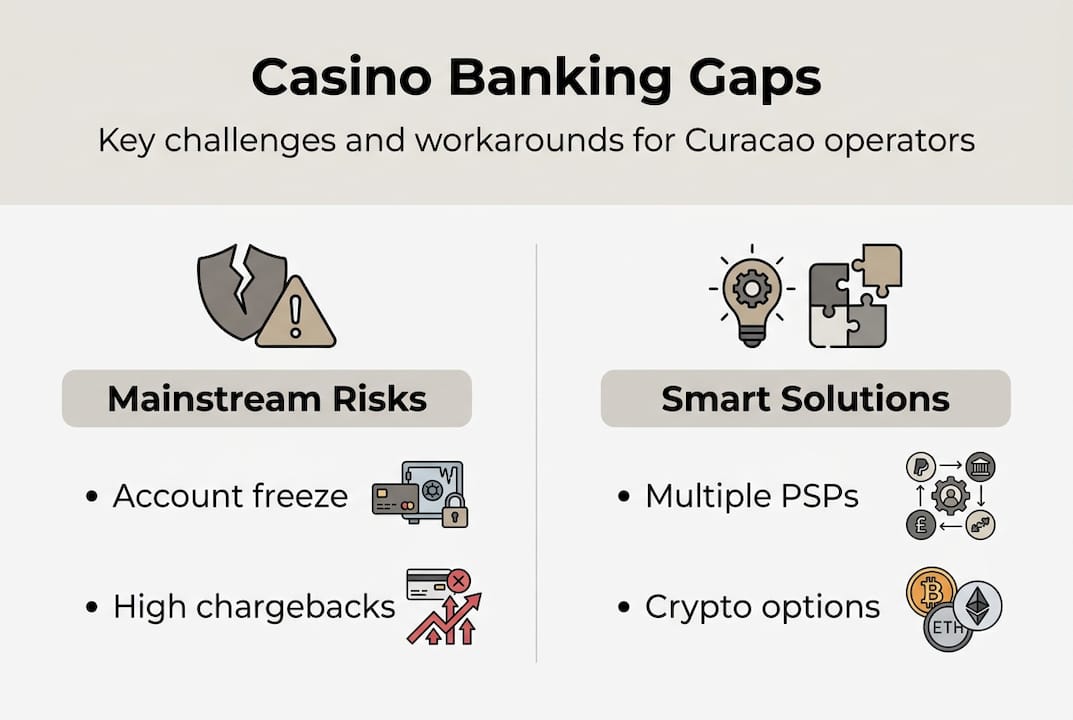 Casino Banking Gaps

Key challenges and workarounds for Curacao operators

Mainstream Risks

• Account freeze

• High chargebacks

Smart Solutions

• Multiple PSPs

• Crypto options

ETH